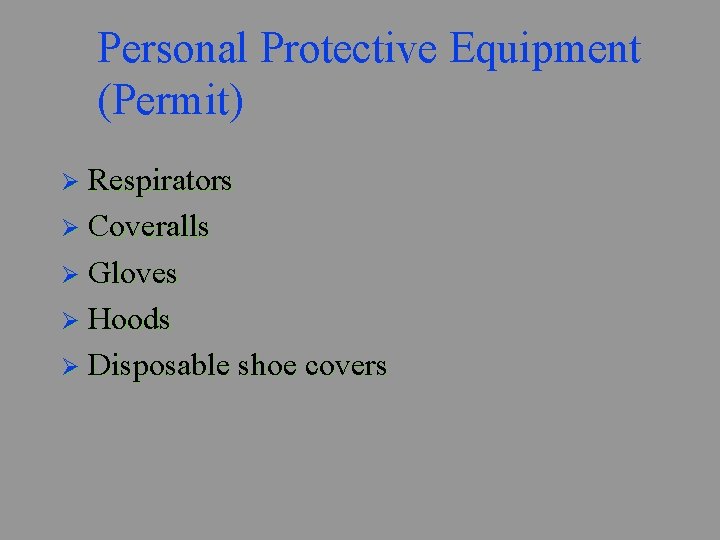 Personal Protective Equipment (Permit)

➢ Respirators
➢ Coveralls
➢ Gloves
➢ Hoods
➢ Disposable shoe covers